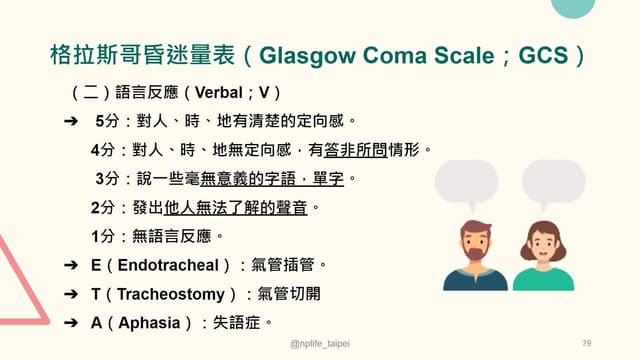 格拉斯哥昏迷量表（Glasgow Coma Scale；GCS）

（二）語言反應（Verbal；V）

➔ 5分：對人、時、地有清楚的定向感。

4分：對人、時、地無定向感，有答非所問情形。

3分：說一些毫無意義的字語，單字。

2分：發出他人無法了解的聲音。

1分：無語言反應。

➔ E（Endotracheal）：氣管插管。

➔ T（Tracheostomy）：氣管切開

➔ A（Aphasia）：失語症。

@nplife_taipei

79